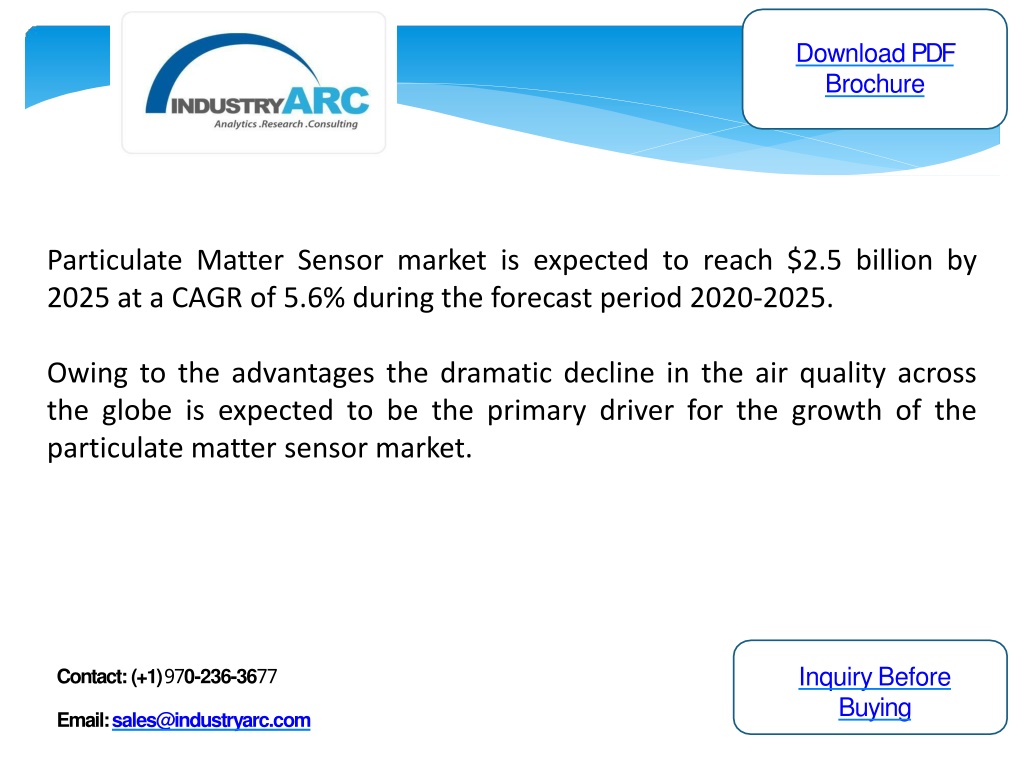 INDUSTRYARC
Analytics .Research .Consulting

Download PDF Brochure

Particulate Matter Sensor market is expected to reach $2.5 billion by 2025 at a CAGR of 5.6% during the forecast period 2020-2025.

Owing to the advantages the dramatic decline in the air quality across the globe is expected to be the primary driver for the growth of the particulate matter sensor market.

Contact: (+1) 970-236-3677

Email: sales@industryarc.com

Inquiry Before Buying